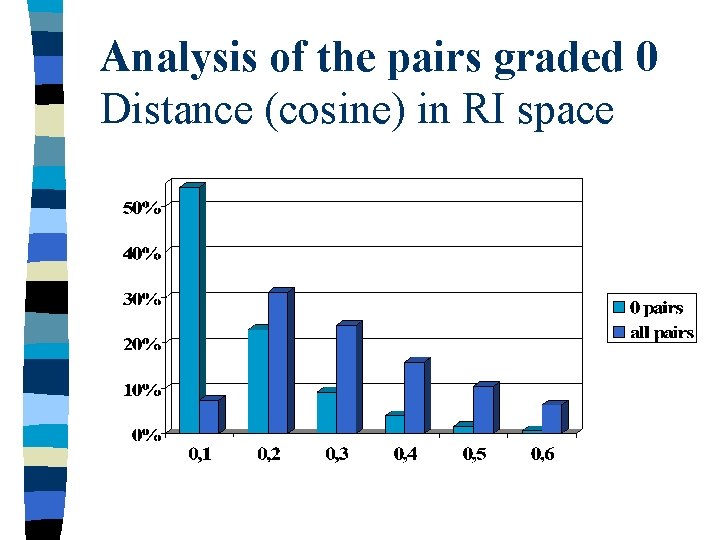 Analysis of the pairs graded 0
Distance (cosine) in RI space

50%
40%
30%
20%
10%
0%

0,1
0,2
0,3
0,4
0,5
0,6

0 pairs
all pairs